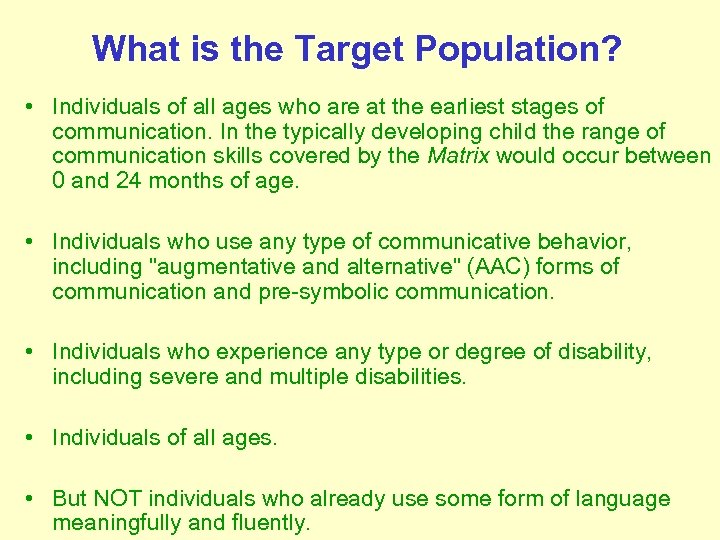 What is the Target Population?

• Individuals of all ages who are at the earliest stages of communication. In the typically developing child the range of communication skills covered by the Matrix would occur between 0 and 24 months of age.

• Individuals who use any type of communicative behavior, including "augmentative and alternative" (AAC) forms of communication and pre-symbolic communication.

• Individuals who experience any type or degree of disability, including severe and multiple disabilities.

• Individuals of all ages.

• But NOT individuals who already use some form of language meaningfully and fluently.